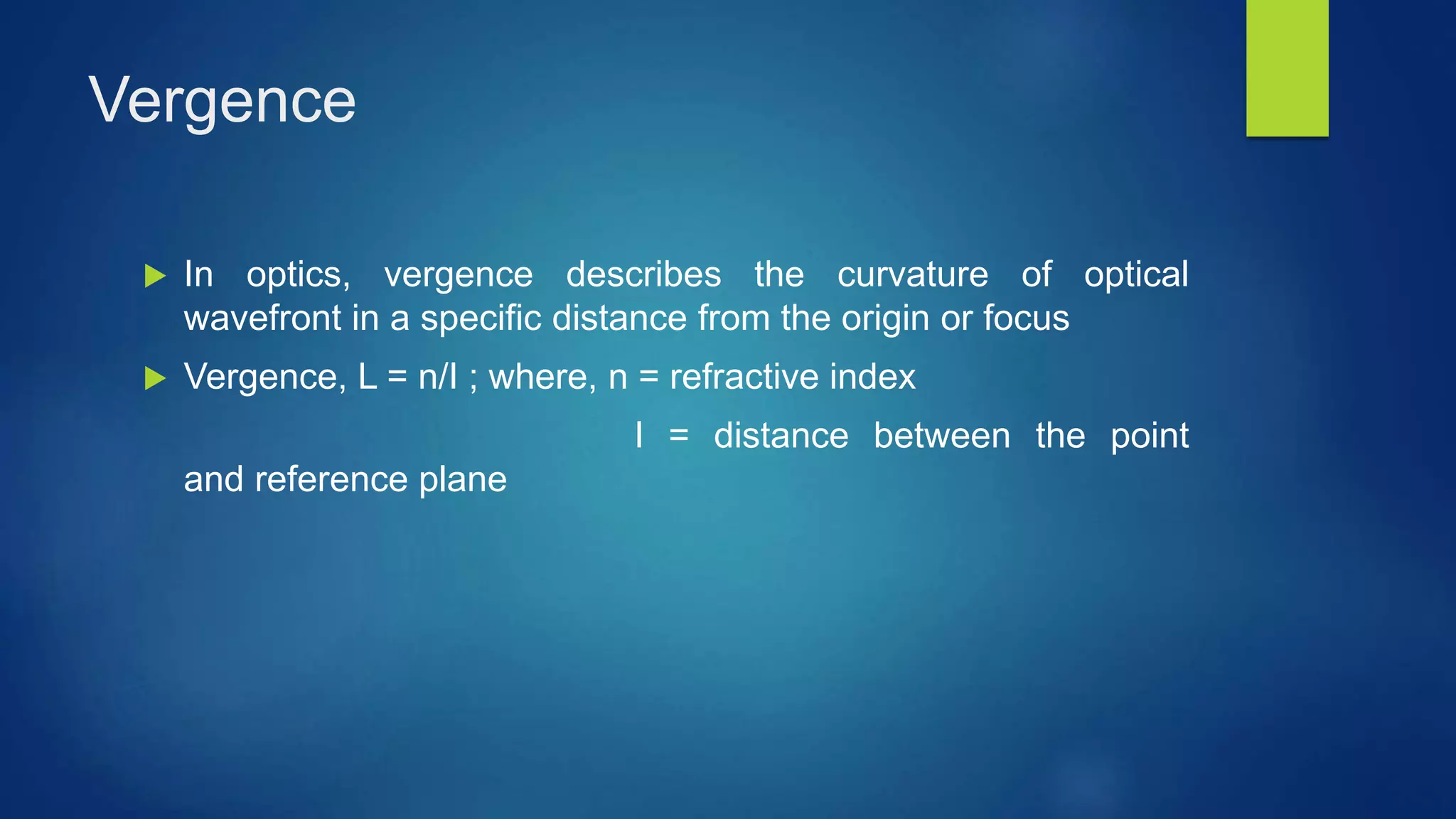 Vergence

In optics, vergence describes the curvature of optical wavefront in a specific distance from the origin or focus

Vergence, L = n/l ; where, n = refractive index

l = distance between the point and reference plane